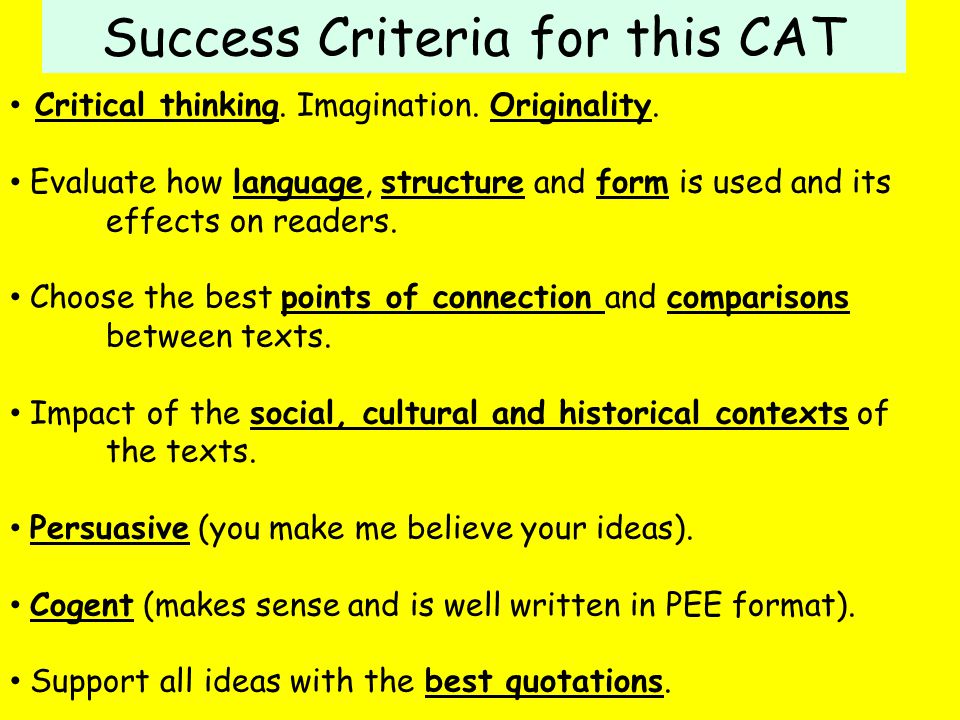 Success Criteria for this CAT

• Critical thinking. Imagination. Originality.

• Evaluate how language, structure and form is used and its effects on readers.

• Choose the best points of connection and comparisons between texts.

• Impact of the social, cultural and historical contexts of the texts.

• Persuasive (you make me believe your ideas).

• Cogent (makes sense and is well written in PEE format).

• Support all ideas with the best quotations.